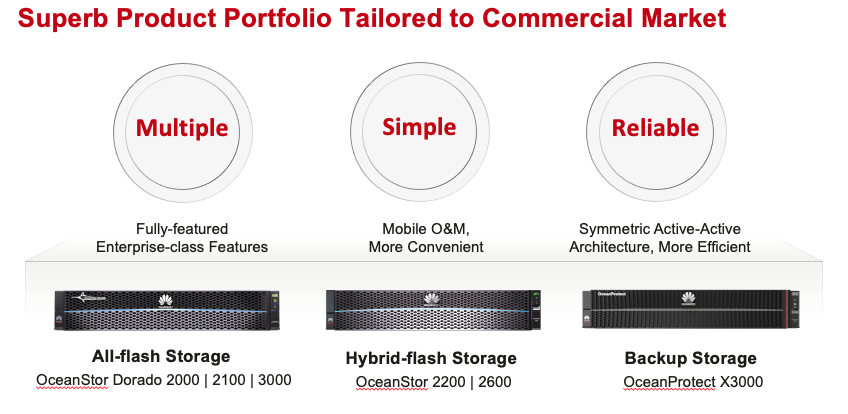 Superb Product Portfolio Tailored to Commercial Market

Multiple

Simple

Reliable

Fully-featured Enterprise-class Features

Mobile O&M, More Convenient

Symmetric Active-Active Architecture, More Efficient

OceanProtect

All-flash Storage
OceanStor Dorado 2000 | 2100 | 3000

Hybrid-flash Storage
OceanStor 2200 | 2600

Backup Storage
OceanProtect X3000